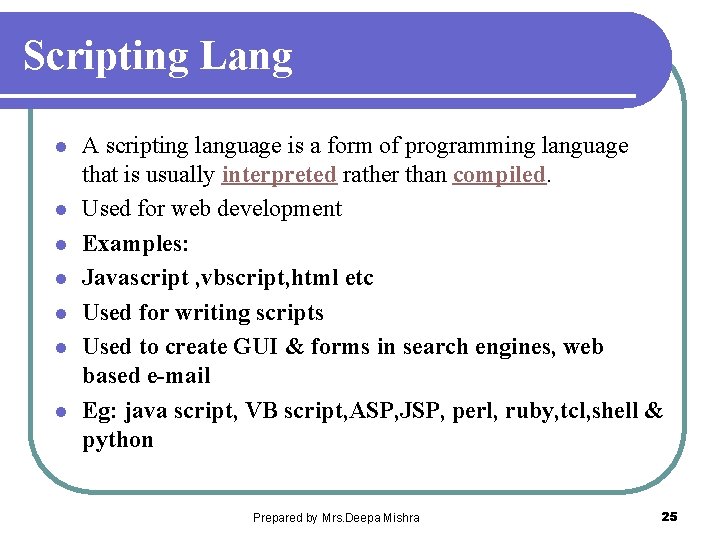 Scripting Lang

- A scripting language is a form of programming language that is usually interpreted rather than compiled.
- Used for web development
- Examples:
- Javascript ,vbscript,html etc
- Used for writing scripts
- Used to create GUI & forms in search engines, web based e-mail
- Eg: java script, VB script,ASP,JSP, perl, ruby,tcl,shell & python

Prepared by Mrs.Deepa Mishra

25